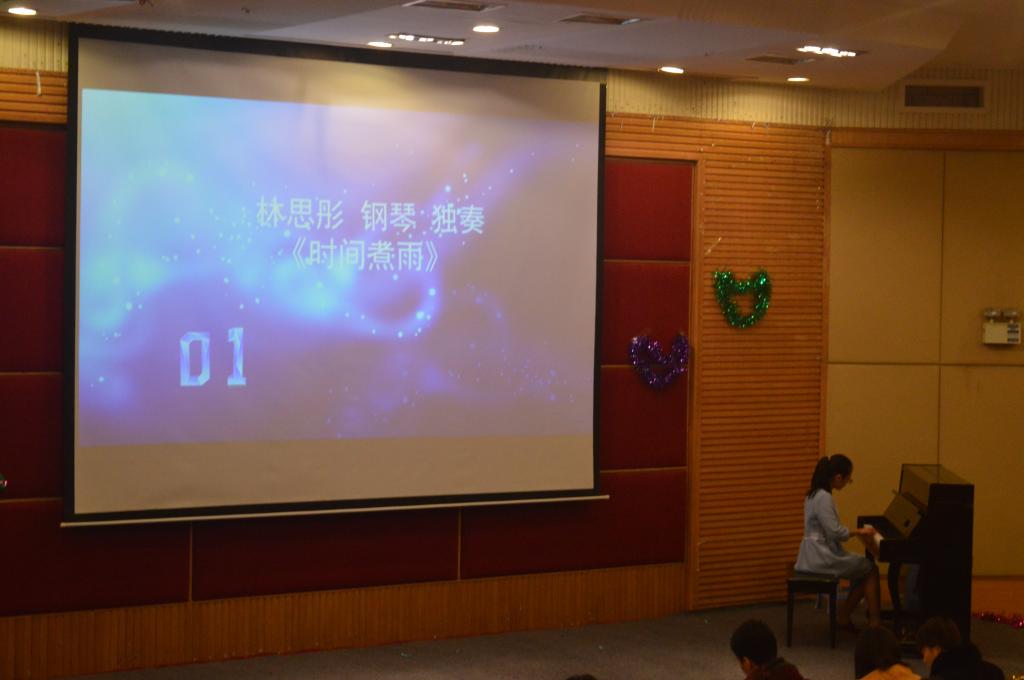 林思彤 钢琴 独奏
《时间煮雨》

01